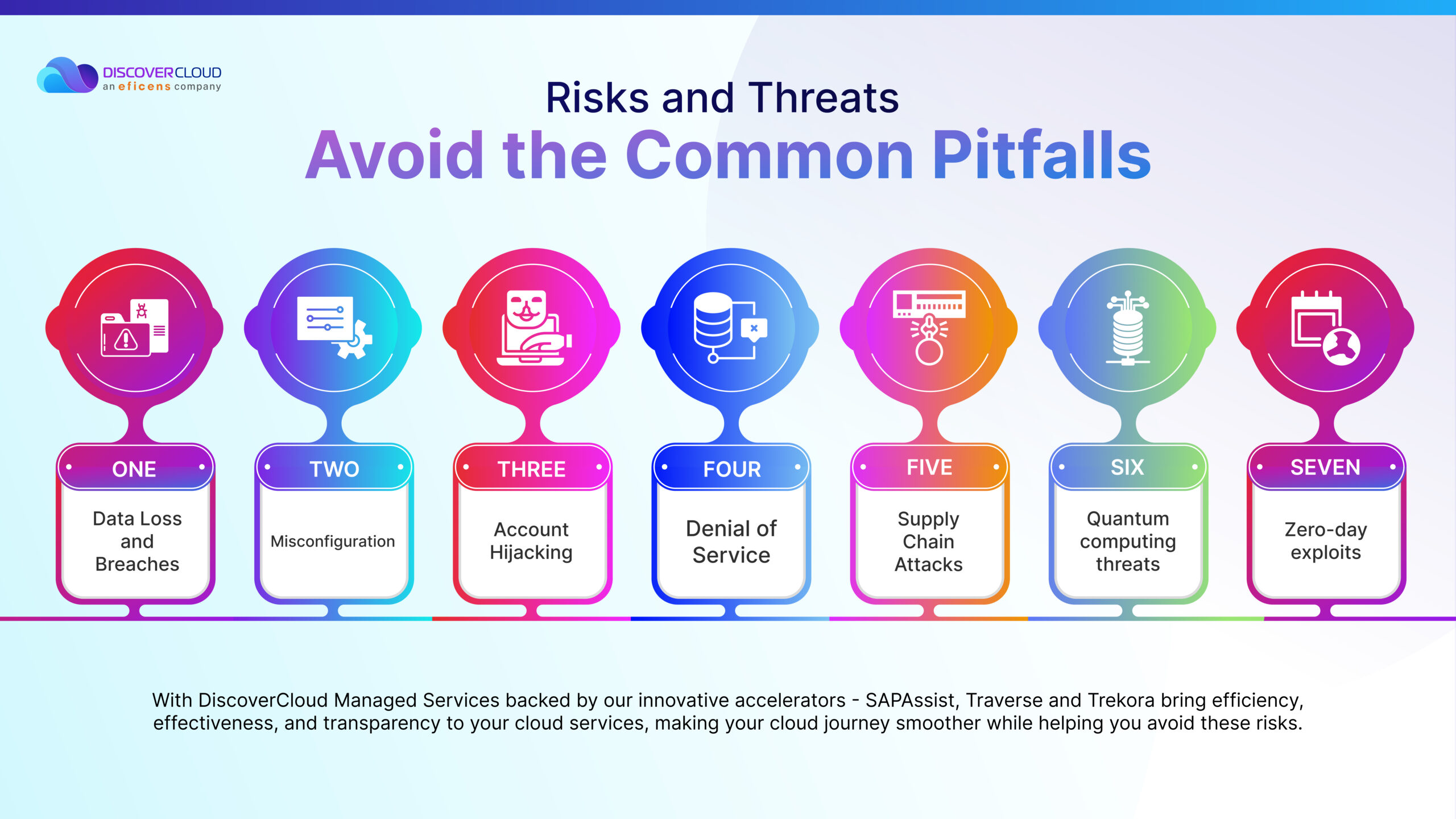 DISCOVERCLOUD
an eficens company

Risks and Threats
Avoid the Common Pitfalls

ONE
Data Loss and Breaches

TWO
Misconfiguration

THREE
Account Hijacking

FOUR
Denial of Service

FIVE
Supply Chain Attacks

SIX
Quantum computing threats

SEVEN
Zero-day exploits

With DiscoverCloud Managed Services backed by our innovative accelerators - SAPAssist, Traverse and Trekora bring efficiency, effectiveness, and transparency to your cloud services, making your cloud journey smoother while helping you avoid these risks.